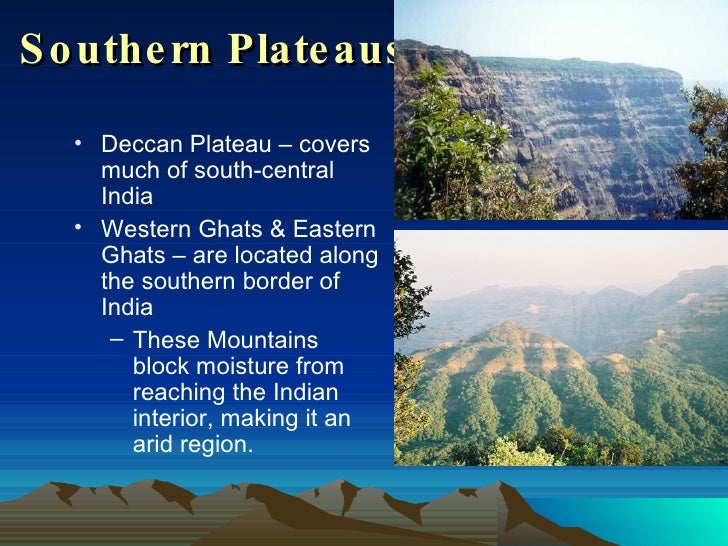 Southern Plateaus

• Deccan Plateau – covers much of south-central India

• Western Ghats & Eastern Ghats – are located along the southern border of India

– These Mountains block moisture from reaching the Indian interior, making it an arid region.